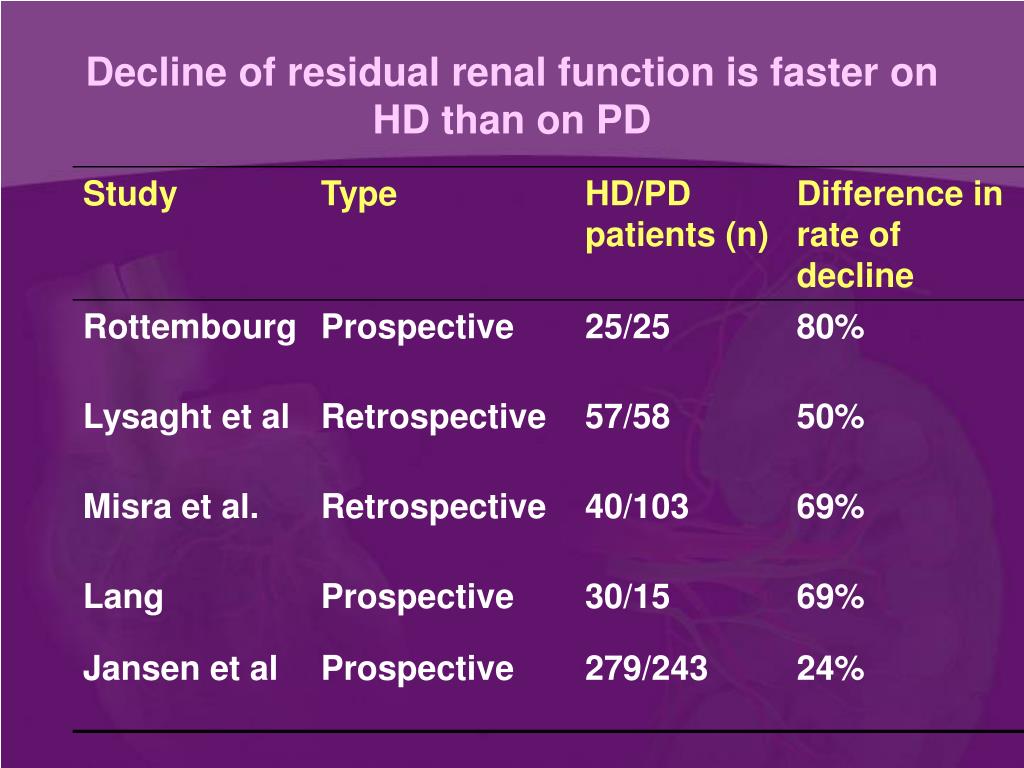 Decline of residual renal function is faster on HD than on PD

| Study | Type | HD/PD patients (n) | Difference in rate of decline |
|---|---|---|---|
| Rottembourg | Prospective | 25/25 | 80% |
| Lysaght et al | Retrospective | 57/58 | 50% |
| Misra et al. | Retrospective | 40/103 | 69% |
| Lang | Prospective | 30/15 | 69% |
| Jansen et al | Prospective | 279/243 | 24% |